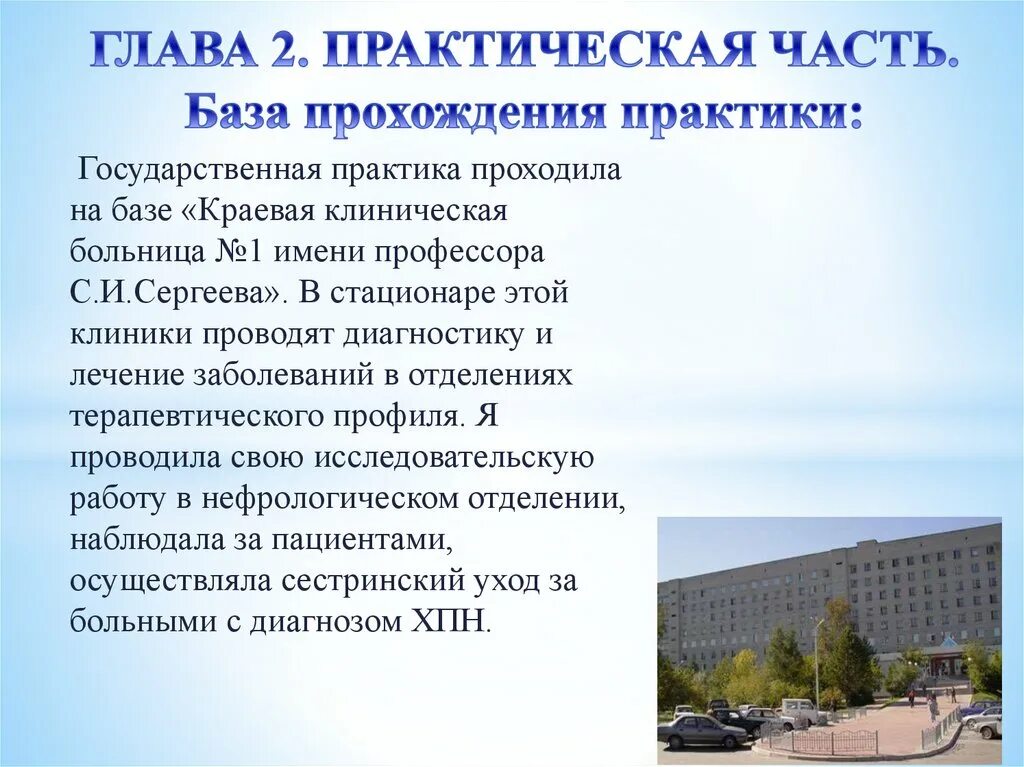 ГЛАВА 2. ПРАКТИЧЕСКАЯ ЧАСТЬ.
База прохождения практики:

Государственная практика проходила на базе «Краевая клиническая больница №1 имени профессора С.И.Сергеева». В стационаре этой клиники проводят диагностику и лечение заболеваний в отделениях терапевтического профиля. Я проводила свою исследовательскую работу в нефрологическом отделении, наблюдала за пациентами, осуществляла сестринский уход за больными с диагнозом ХПН.